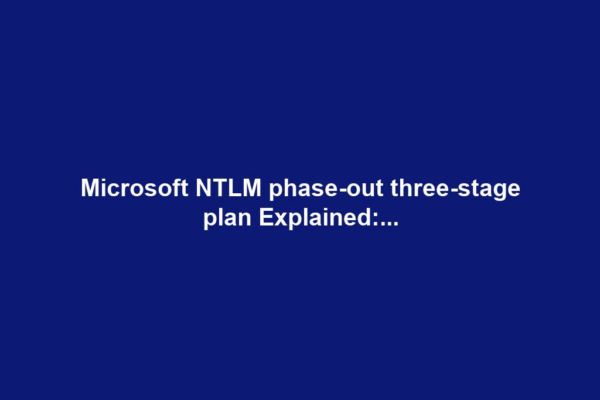 Microsoft NTLM phase-out three-stage plan Explained:...